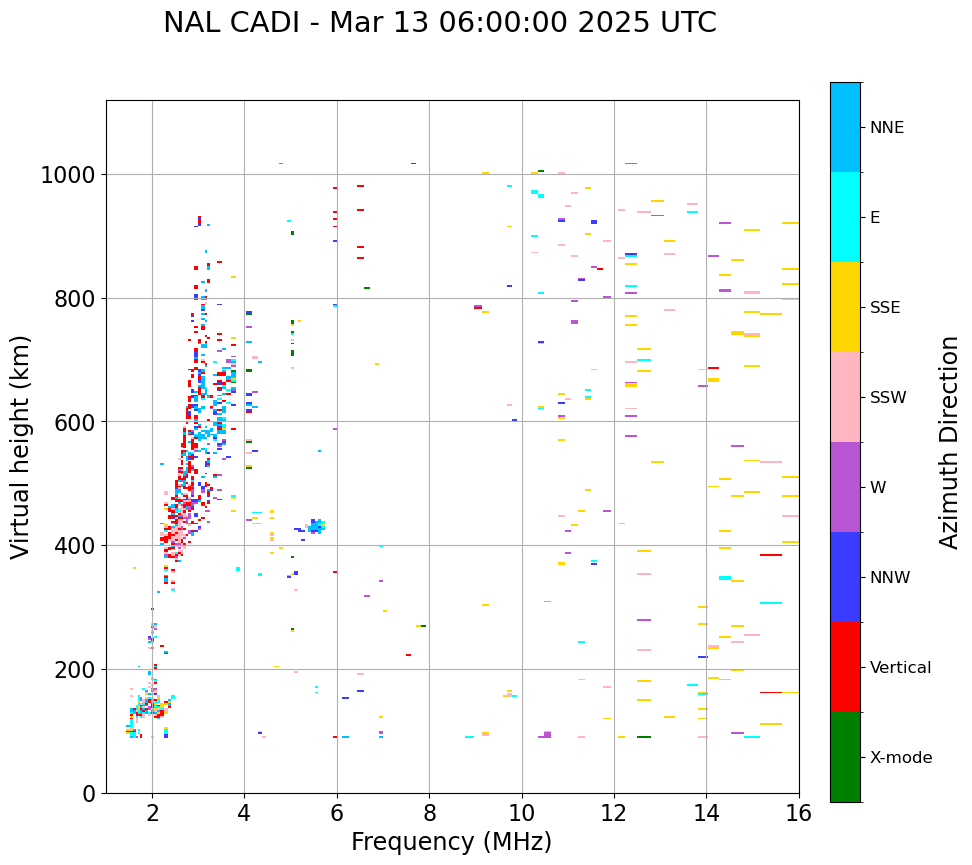 NAL CADI - Mar 13 06:00:00 2025 UTC

Virtual height (km)

1000
800
600
400
200
0

2 4 6 8 10 12 14 16

Frequency (MHz)

NNE
E
SSE
SSW
W
NNW
Vertical
X-mode

Azimuth Direction